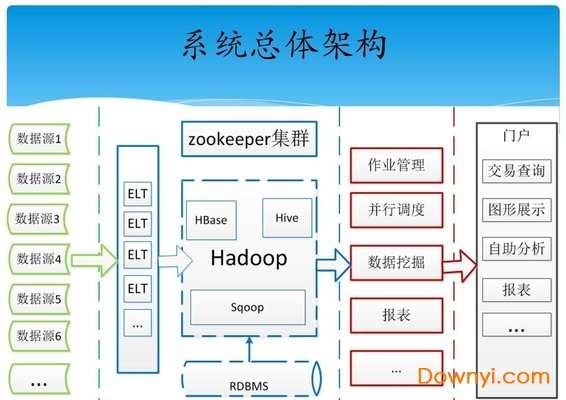 系统总体架构

数据源1
数据源2
数据源3
数据源4
数据源5
数据源6
...

ELT
ELT
ELT
ELT
...

zookeeper集群

HBase
Hive
Hadoop
Sqoop

RDBMS

作业管理
并行调度
数据挖掘
报表
...

门户
交易查询
图形展示
自助分析
报表
...

Downyi.com